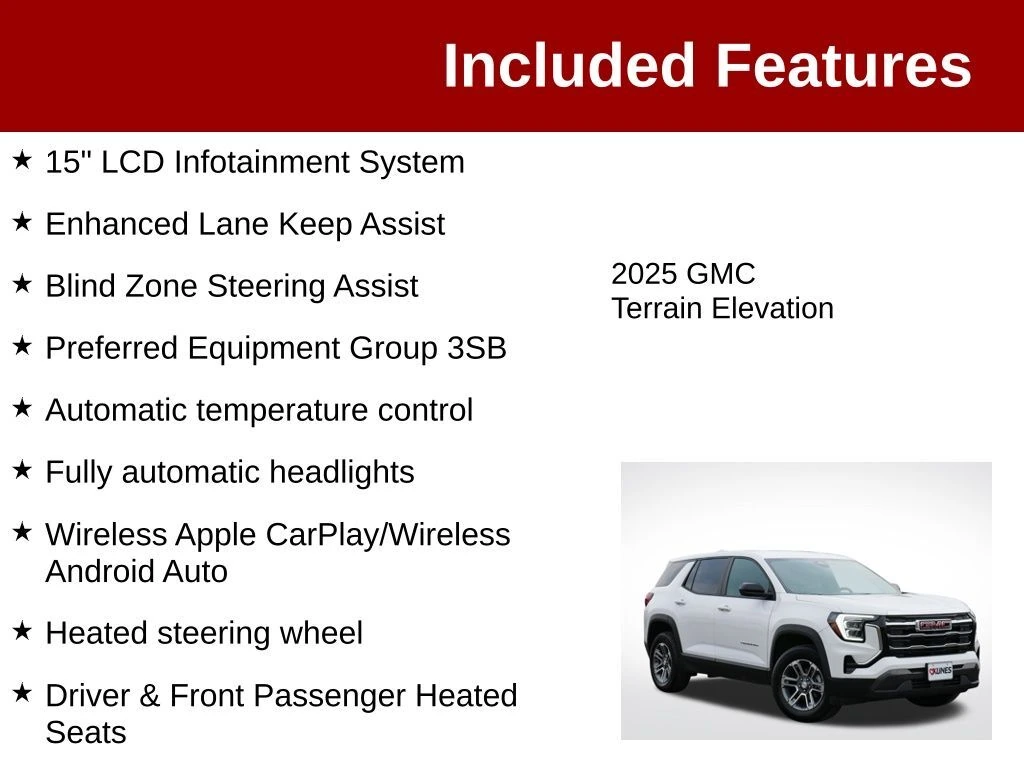 Included Features

★ 15" LCD Infotainment System

★ Enhanced Lane Keep Assist

★ Blind Zone Steering Assist

★ Preferred Equipment Group 3SB

★ Automatic temperature control

★ Fully automatic headlights

★ Wireless Apple CarPlay/Wireless Android Auto

★ Heated steering wheel

★ Driver & Front Passenger Heated Seats

2025 GMC Terrain Elevation

GMC

LUNES